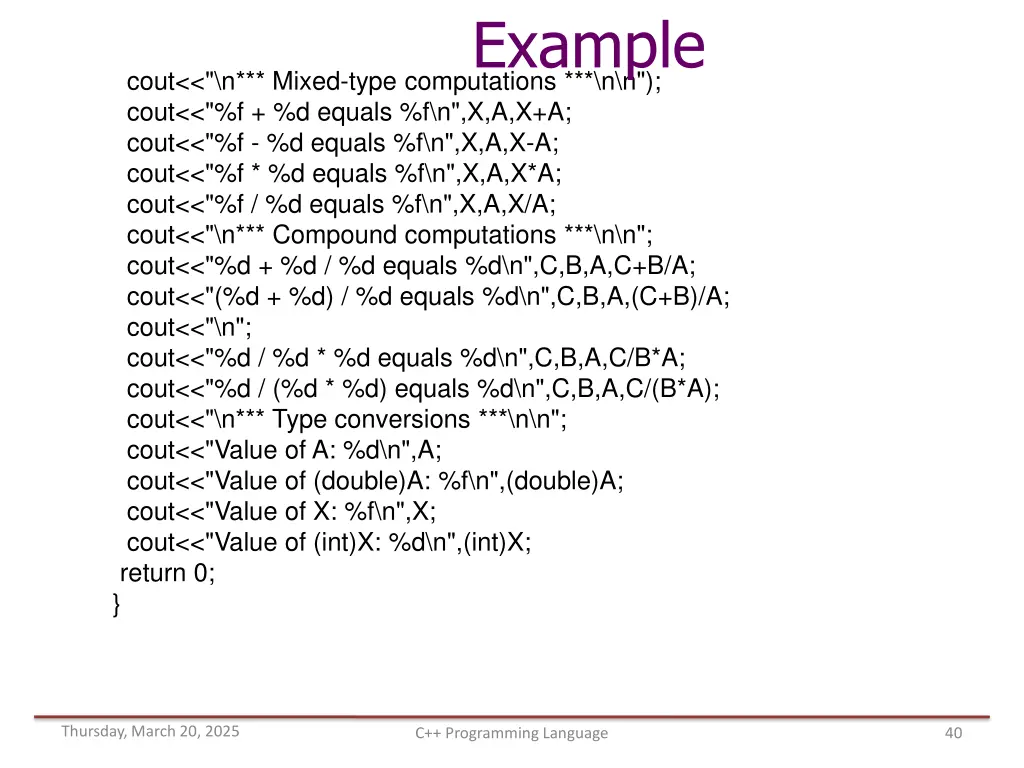 Example

cout<<"\n*** Mixed-type computations ***\n\n");
cout<<"%f + %d equals %f\n",X,A,X+A;
cout<<"%f - %d equals %f\n",X,A,X-A;
cout<<"%f * %d equals %f\n",X,A,X*A;
cout<<"%f / %d equals %f\n",X,A,X/A;
cout<<"\n*** Compound computations ***\n\n";
cout<<"%d + %d / %d equals %d\n",C,B,A,C+B/A;
cout<<"(%d + %d) / %d equals %d\n",C,B,A,(C+B)/A;
cout<<"\n";
cout<<"%d / %d * %d equals %d\n",C,B,A,C/B*A;
cout<<"%d / (%d * %d) equals %d\n",C,B,A,C/(B*A);
cout<<"\n*** Type conversions ***\n\n";
cout<<"Value of A: %d\n",A;
cout<<"Value of (double)A: %f\n",(double)A;
cout<<"Value of X: %f\n",X;
cout<<"Value of (int)X: %d\n",(int)X;
return 0;
}

Thursday, March 20, 2025

C++ Programming Language

40